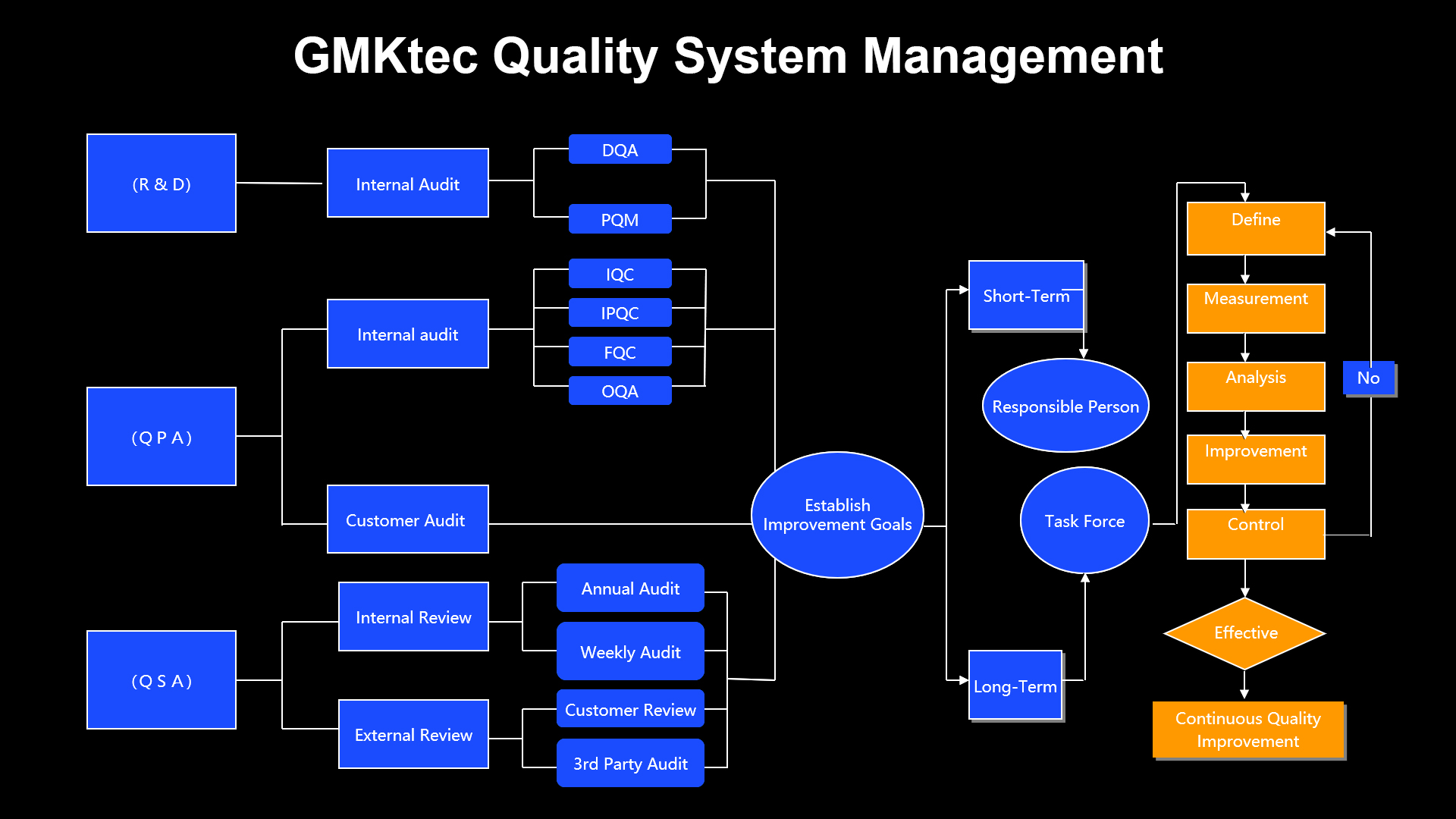 GMKtec Quality System Management

(R & D)

Internal Audit

DQA

PQM

(Q P A)

Internal audit

IQC

IPQC

FQC

OQA

Customer Audit

(Q S A)

Internal Review

Annual Audit

Weekly Audit

External Review

Customer Review

3rd Party Audit

Establish Improvement Goals

Short-Term

Responsible Person

Task Force

Long-Term

Define

Measurement

Analysis

Improvement

Control

No

Effective

Continuous Quality Improvement